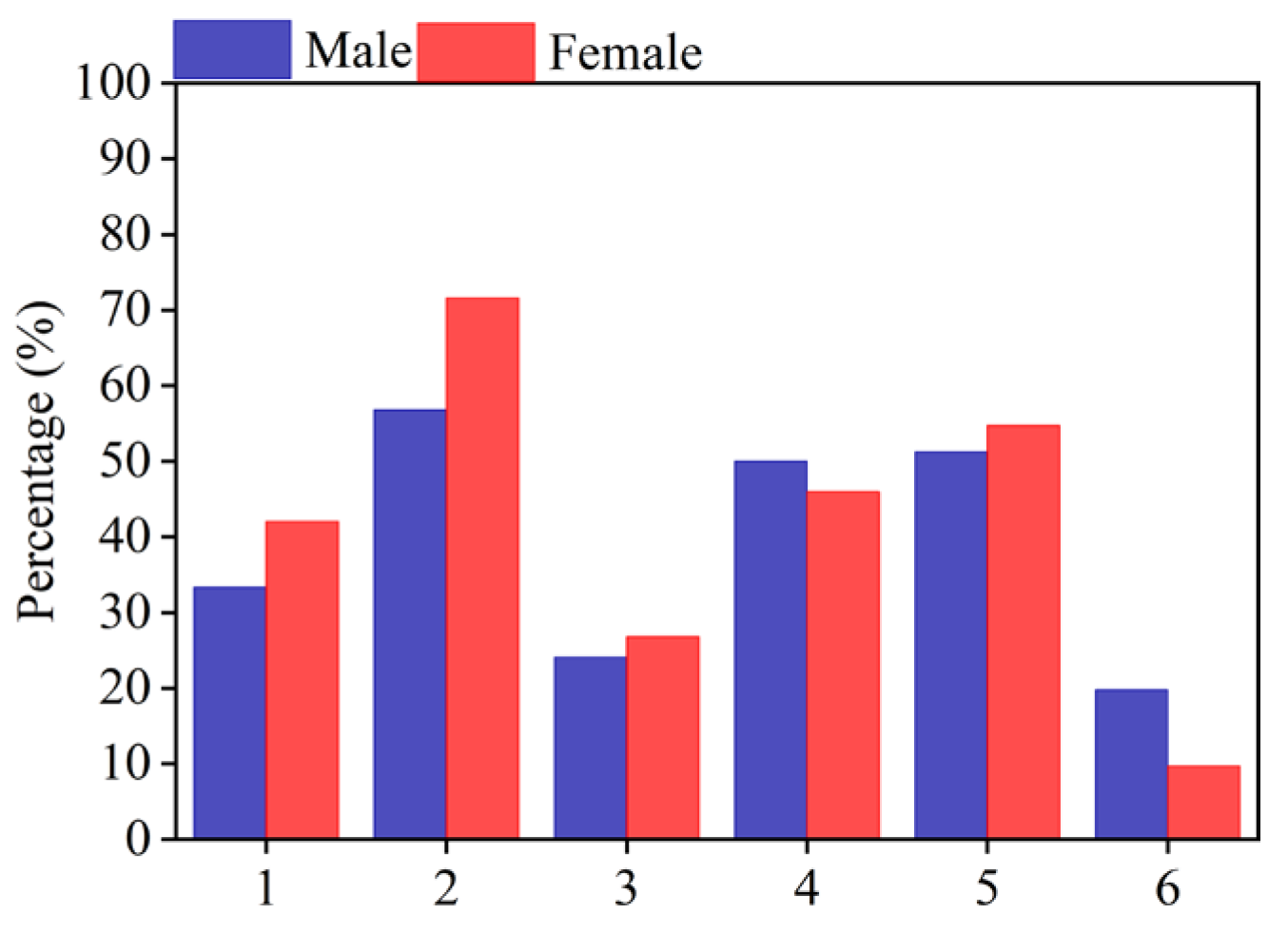 Male
Female

Percentage (%)

100
90
80
70
60
50
40
30
20
10
0

1
2
3
4
5
6